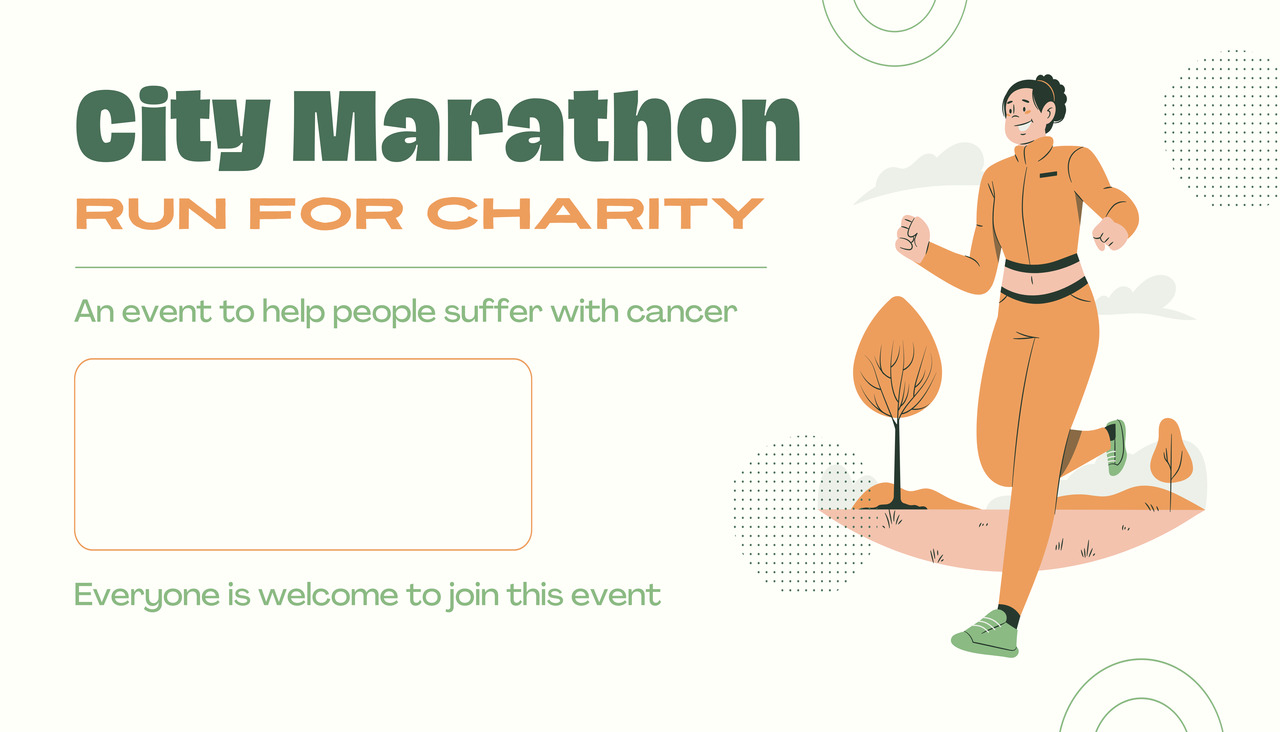 City Marathon

RUN FOR CHARITY

An event to help people suffer with cancer

Everyone is welcome to join this event